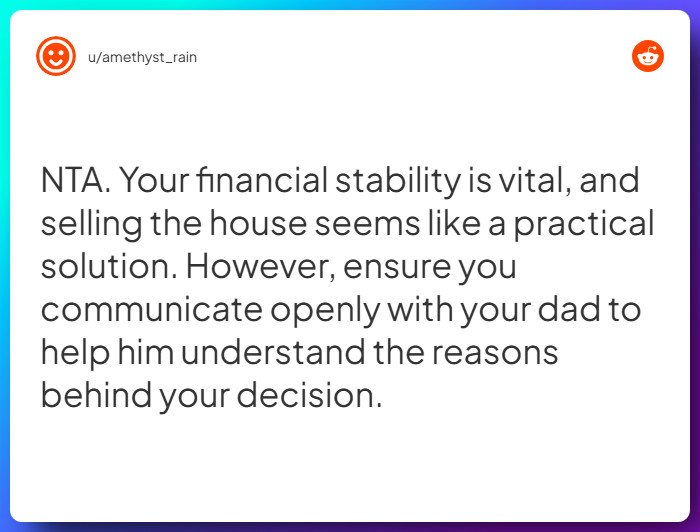 u/amethyst_rain

NTA. Your financial stability is vital, and selling the house seems like a practical solution. However, ensure you communicate openly with your dad to help him understand the reasons behind your decision.